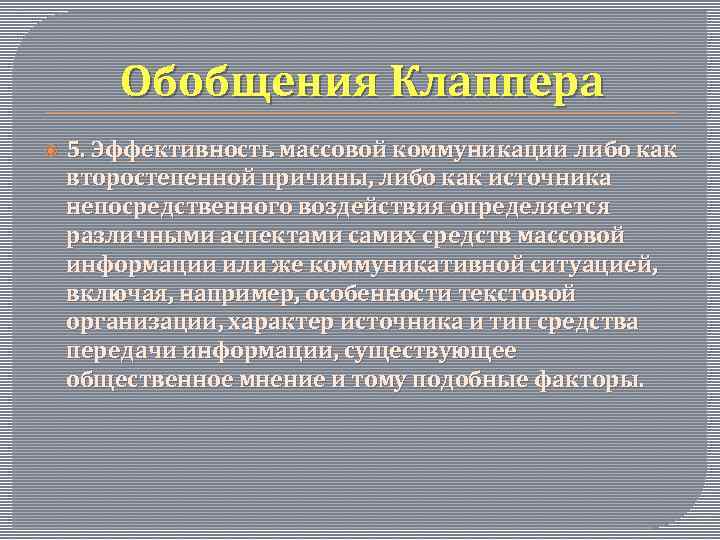 Обобщения Клаппера

5. Эффективность массовой коммуникации либо как второстепенной причины, либо как источника непосредственного воздействия определяется различными аспектами самих средств массовой информации или же коммуникативной ситуацией, включая, например, особенности текстовой организации, характер источника и тип средства передачи информации, существующее общественное мнение и тому подобные факторы.